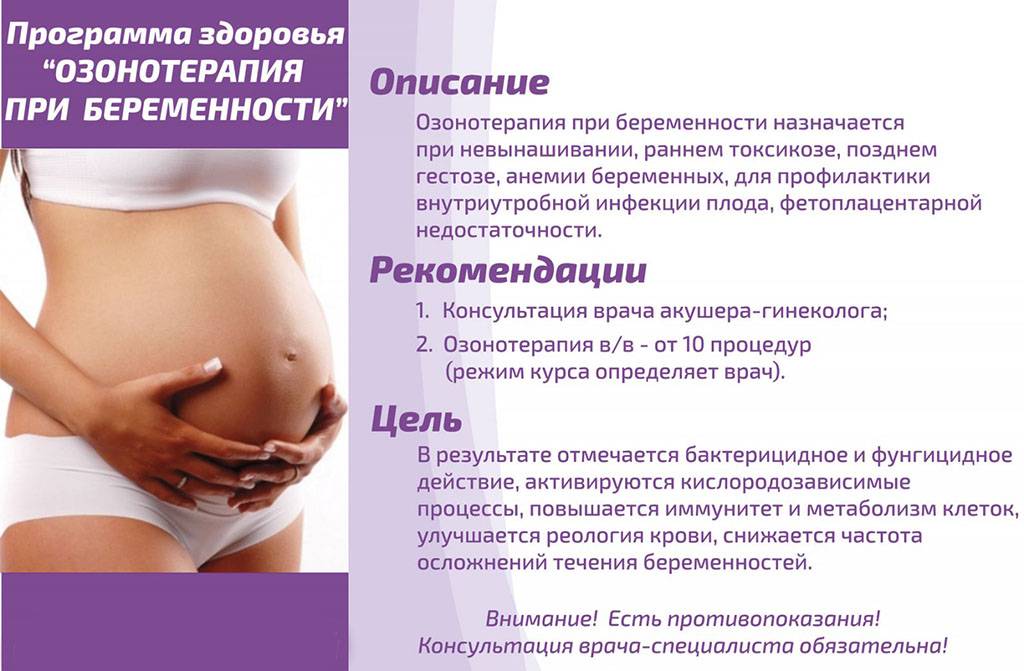 Программа здоровья
“ОЗОНОТЕРАПИЯ
ПРИ БЕРЕМЕННОСТИ”

Описание

Озонотерапия при беременности назначается при невынашивании, раннем токсикозе, позднем гестозе, анемии беременных, для профилактики внутриутробной инфекции плода, фетоплацентарной недостаточности.

Рекомендации

1. Консультация врача акушера-гинеколога;

2. Озонотерапия в/в - от 10 процедур (режим курса определяет врач).

Цель

В результате отмечается бактерицидное и фунгицидное действие, активируются кислородозависимые процессы, повышается иммунитет и метаболизм клеток, улучшается реология крови, снижается частота осложнений течения беременностей.

Внимание! Есть противопоказания!
Консультация врача-специалиста обязательна!